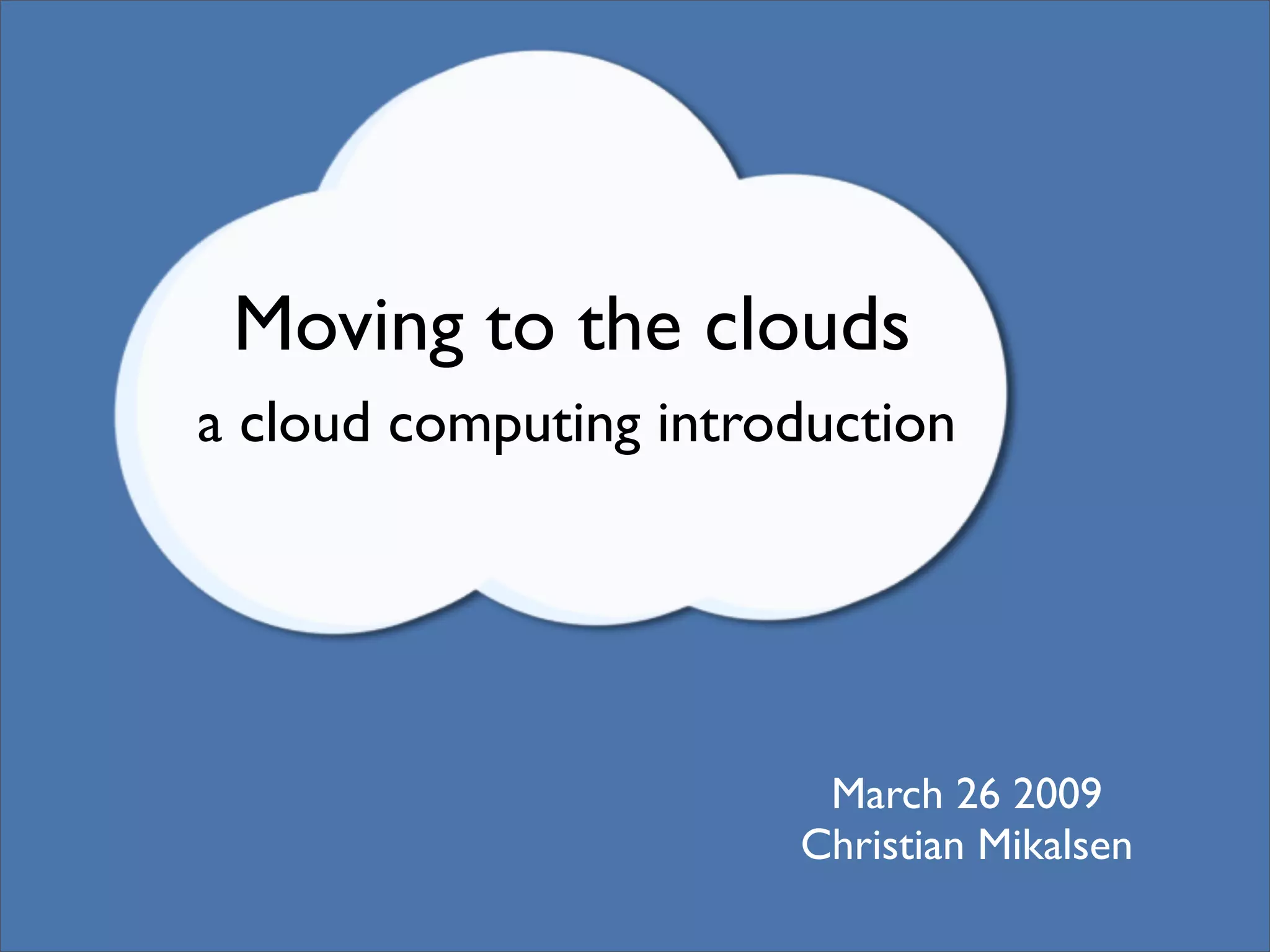 Moving to the clouds
a cloud computing introduction

March 26 2009
Christian Mikalsen